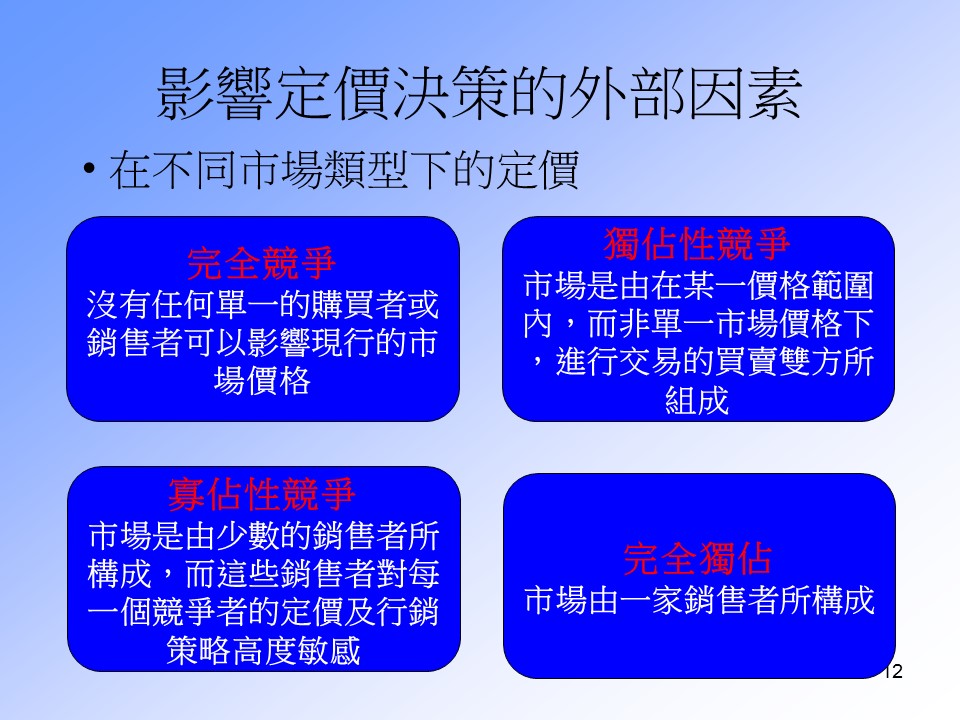 影響定價決策的外部因素

• 在不同市場類型下的定價

完全競爭
沒有任何單一的購買者或銷售者可以影響現行的市場價格

獨佔性競爭
市場是由在某一價格範圍內，而非單一市場價格下，進行交易的買賣雙方所組成

寡佔性競爭
市場是由少數的銷售者所構成，而這些銷售者對每一個競爭者的定價及行銷策略高度敏感

完全獨佔
市場由一家銷售者所構成

12